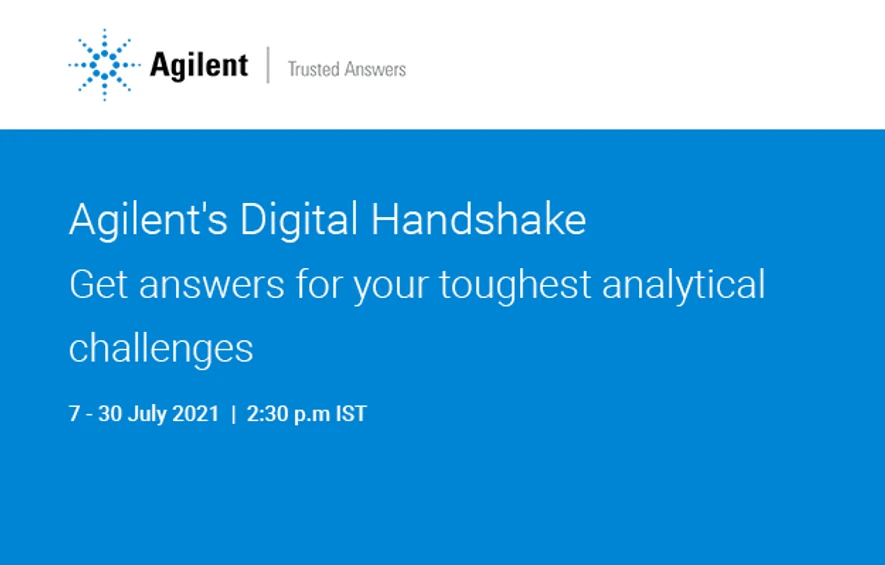 Agilent | Trusted Answers

Agilent's Digital Handshake
Get answers for your toughest analytical challenges

7 - 30 July 2021 | 2:30 p.m IST